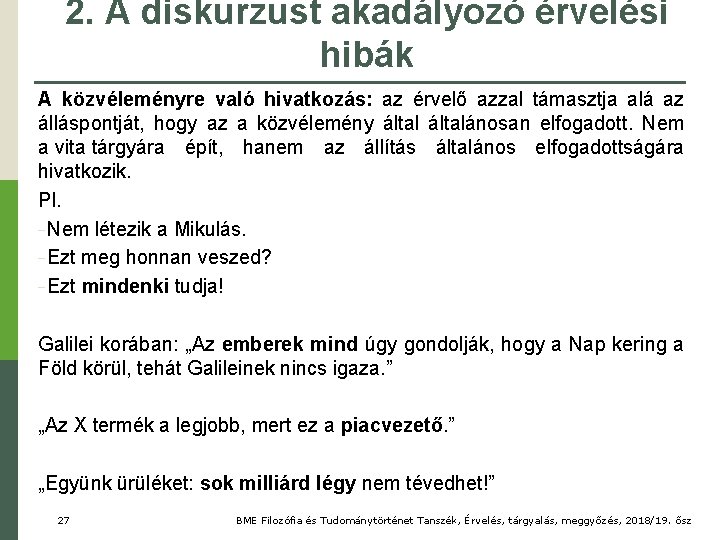 2. A diskurzust akadályozó érvelési hibák

A közvéleményre való hivatkozás: az érvelő azzal támasztja alá az álláspontját, hogy az a közvélemény által általánosan elfogadott. Nem a vita tárgyára épít, hanem az állítás általános elfogadottságára hivatkozik.

Pl.

-Nem létezik a Mikulás.

-Ezt meg honnan veszed?

-Ezt mindenki tudja!

Galilei korában: „Az emberek mind úgy gondolják, hogy a Nap kering a Föld körül, tehát Galileinek nincs igaza.”

„Az X termék a legjobb, mert ez a piacvezető.”

„Együnk ürüléket: sok milliárd légy nem tévedhet!”

27

BME Filozófia és Tudománytörténet Tanszék, Érvelés, tárgyalás, meggyőzés, 2018/19. ősz